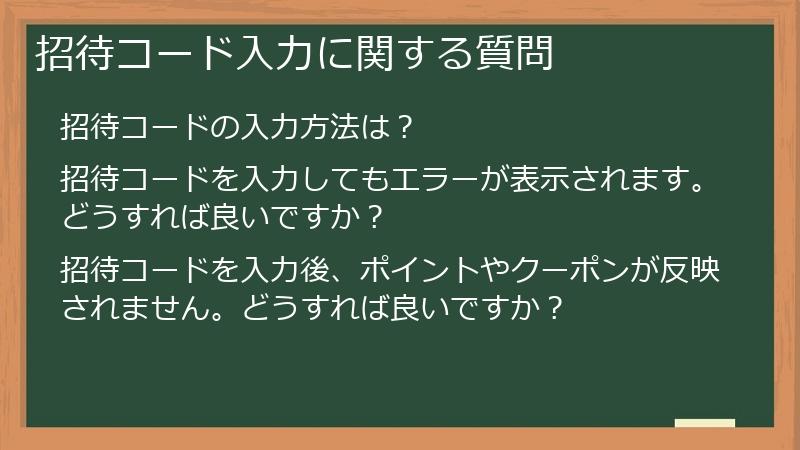 招待コード入力に関する質問

招待コードの入力方法は？

招待コードを入力してもエラーが表示されます。どうすれば良いですか？

招待コードを入力後、ポイントやクーポンが反映されません。どうすれば良いですか？